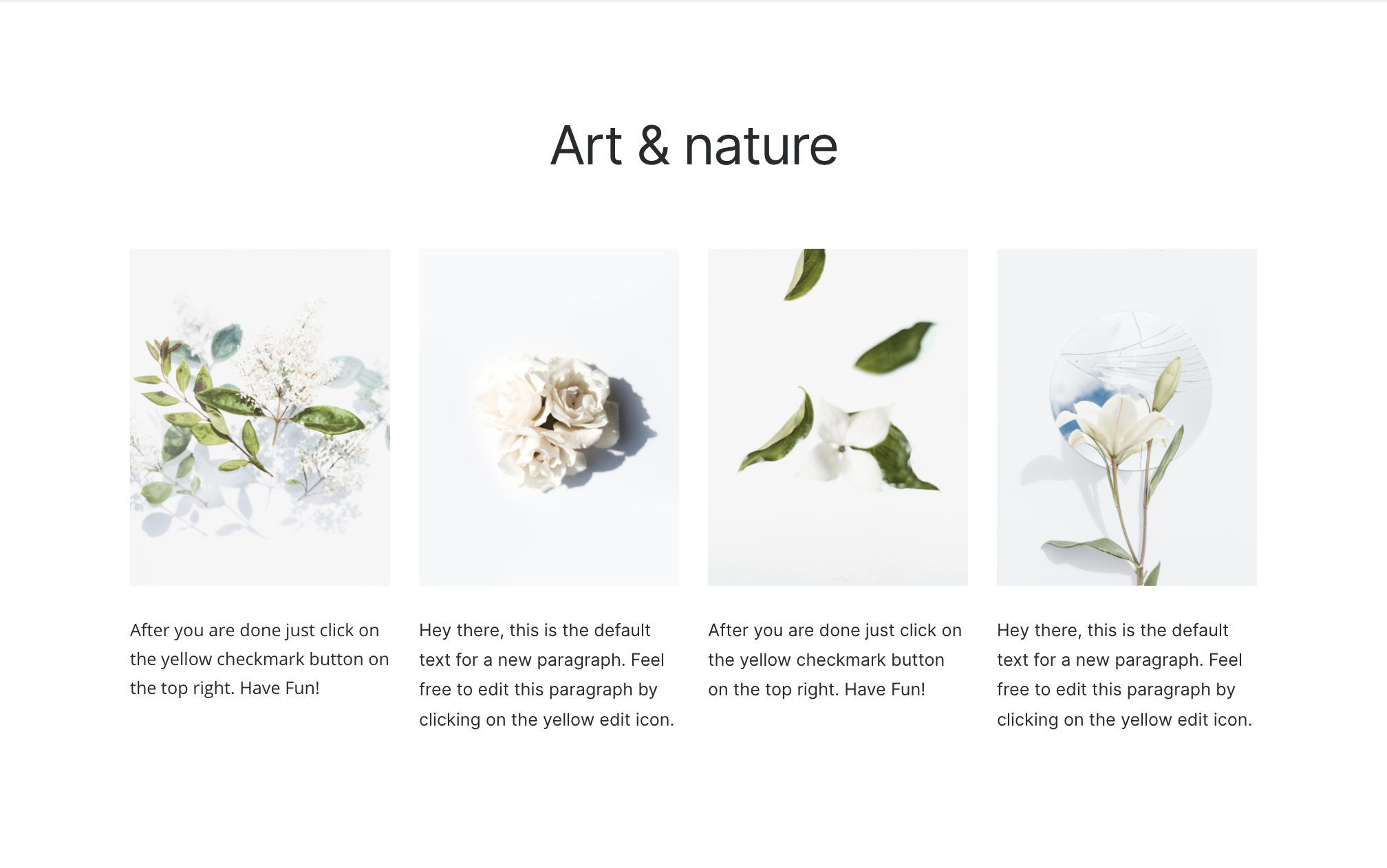 Art & nature

After you are done just click on the yellow checkmark button on the top right. Have Fun!

Hey there, this is the default text for a new paragraph. Feel free to edit this paragraph by clicking on the yellow edit icon.

After you are done just click on the yellow checkmark button on the top right. Have Fun!

Hey there, this is the default text for a new paragraph. Feel free to edit this paragraph by clicking on the yellow edit icon.